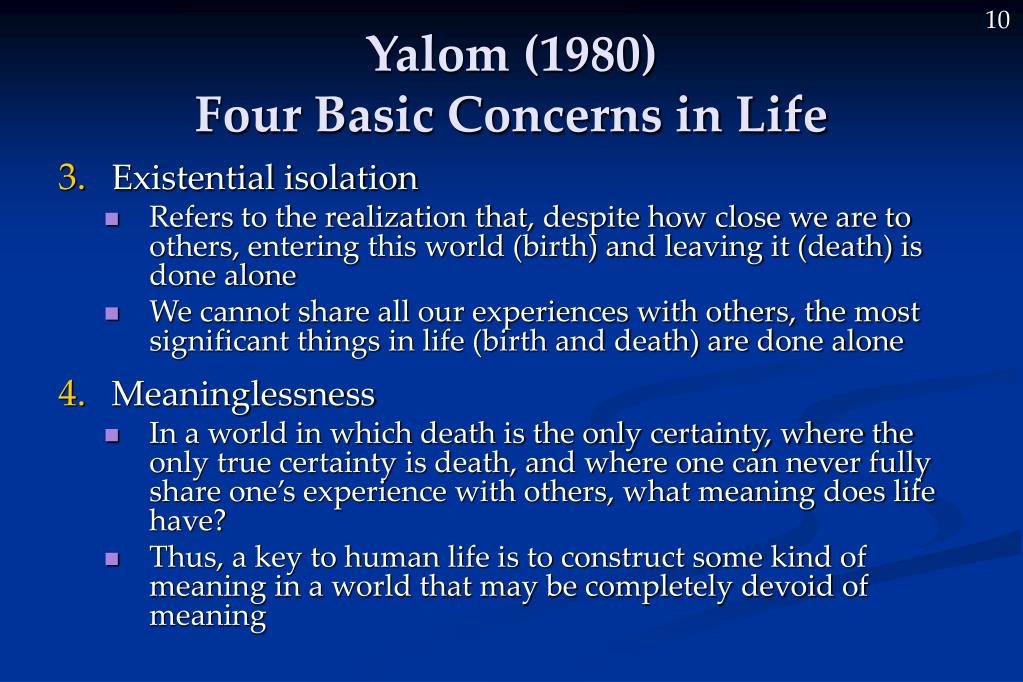 10

Yalom (1980)
Four Basic Concerns in Life

3. Existential isolation
- Refers to the realization that, despite how close we are to others, entering this world (birth) and leaving it (death) is done alone
- We cannot share all our experiences with others, the most significant things in life (birth and death) are done alone

4. Meaninglessness
- In a world in which death is the only certainty, where the only true certainty is death, and where one can never fully share one's experience with others, what meaning does life have?
- Thus, a key to human life is to construct some kind of meaning in a world that may be completely devoid of meaning